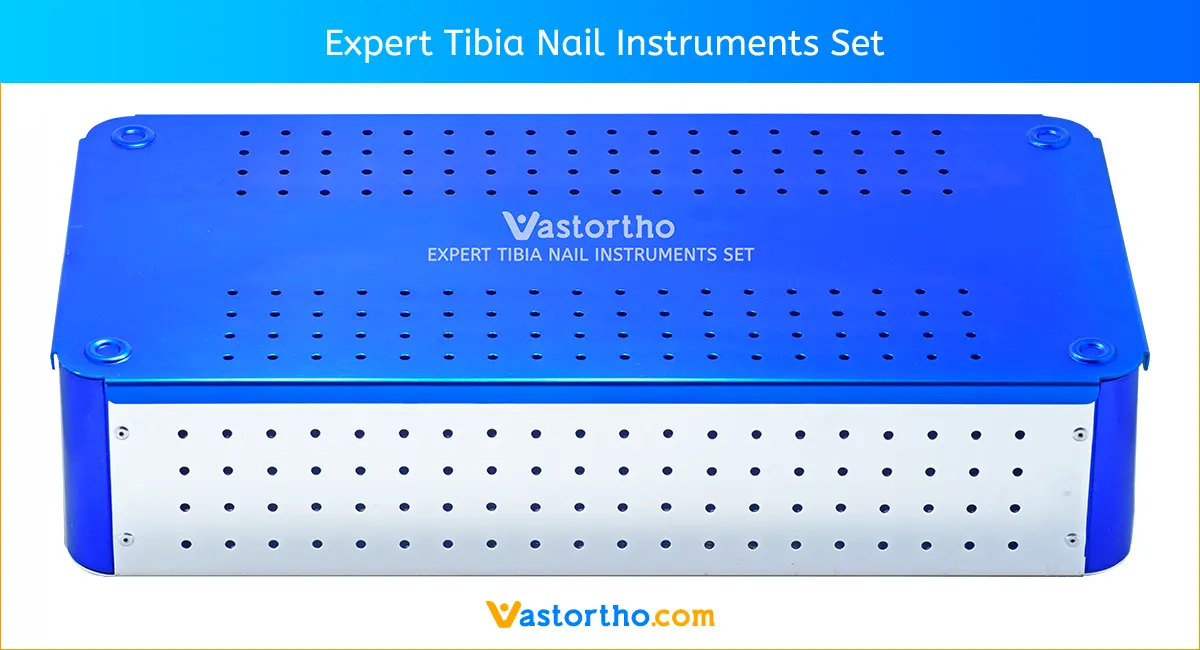 Expert Tibia Nail Instruments Set

Vastortho
EXPERT TIBIA NAIL INSTRUMENTS SET

Vastortho.com